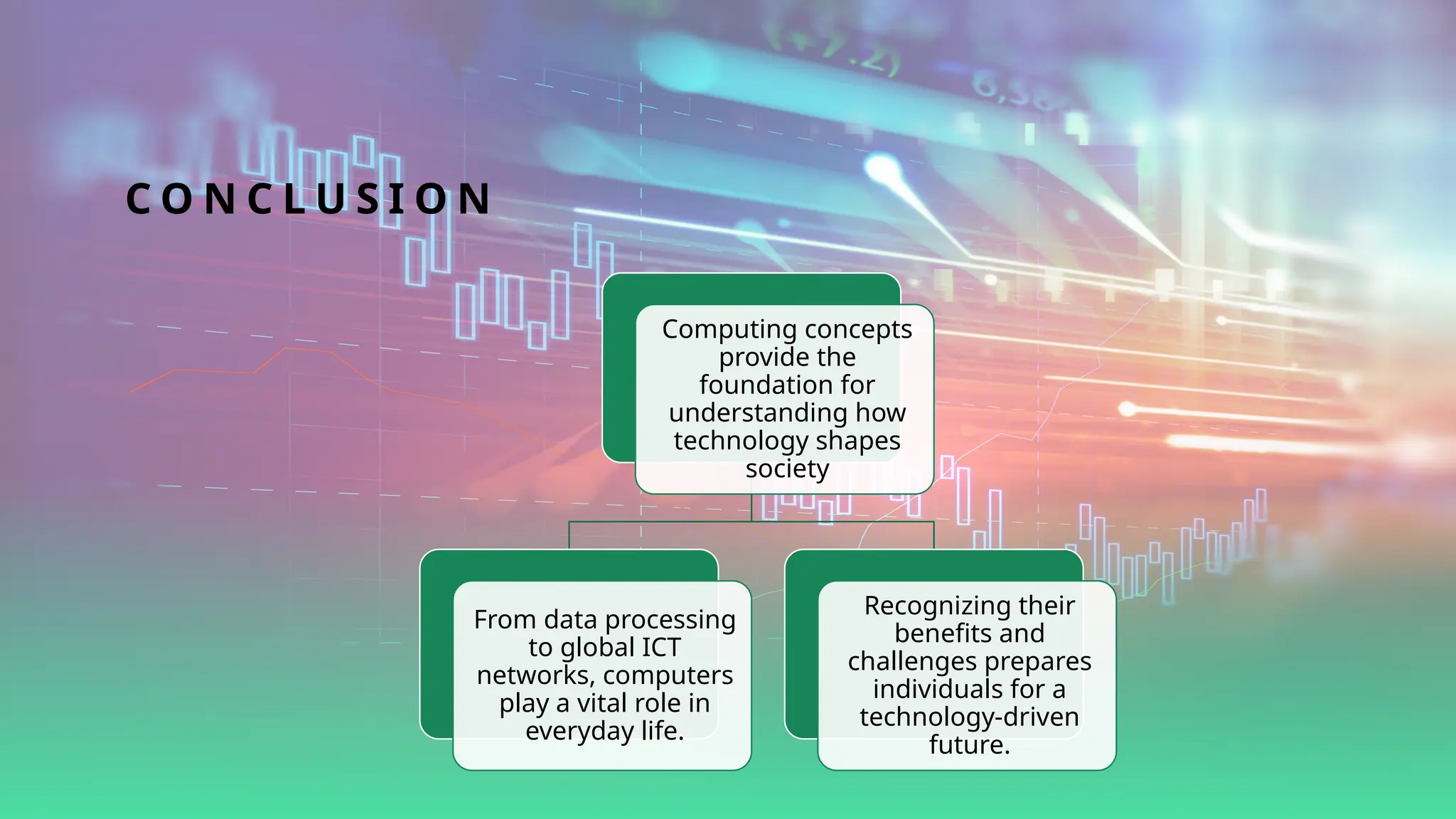 CONCLUSION

Computing concepts provide the foundation for understanding how technology shapes society

From data processing to global ICT networks, computers play a vital role in everyday life.

Recognizing their benefits and challenges prepares individuals for a technology-driven future.